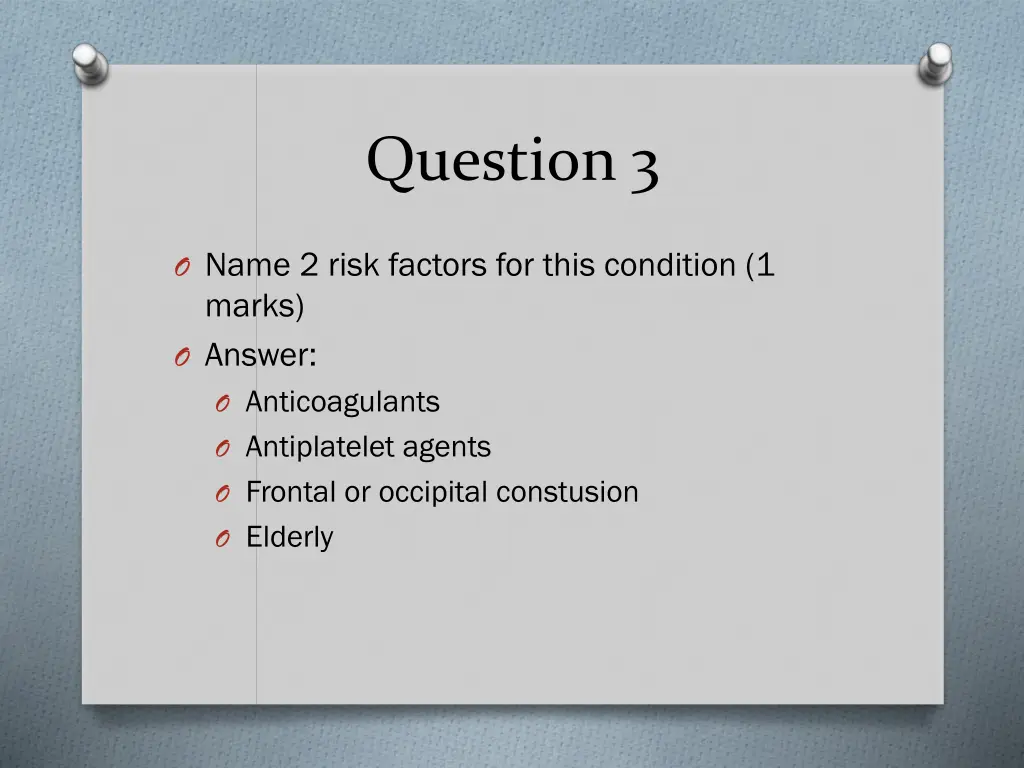 Question 3

O Name 2 risk factors for this condition (1 marks)
O Answer:
O Anticoagulants
O Antiplatelet agents
O Frontal or occipital constusion
O Elderly